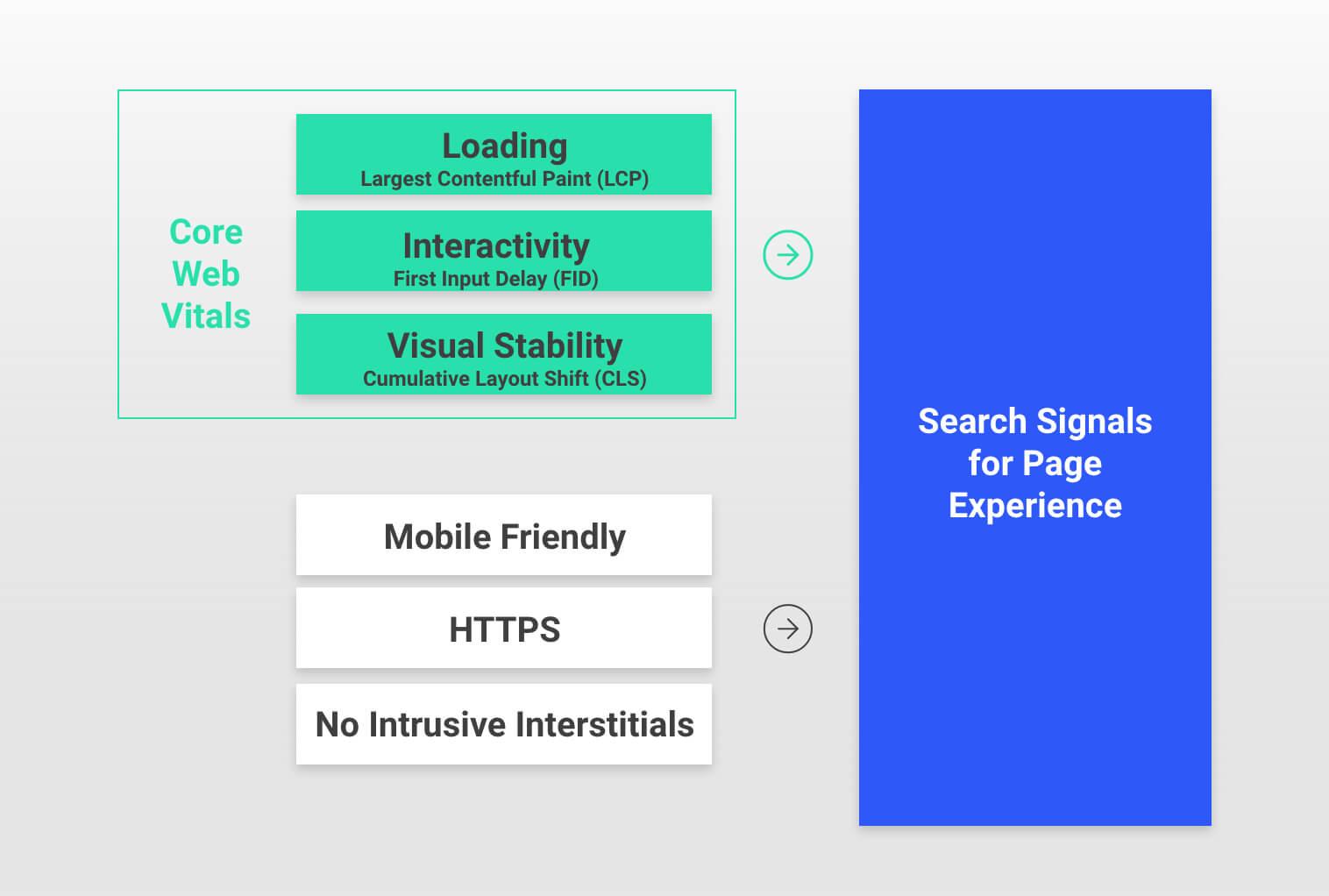 Core Web Vitals

Loading
Largest Contentful Paint (LCP)

Interactivity
First Input Delay (FID)

Visual Stability
Cumulative Layout Shift (CLS)

Mobile Friendly

HTTPS

No Intrusive Interstitials

Search Signals for Page Experience